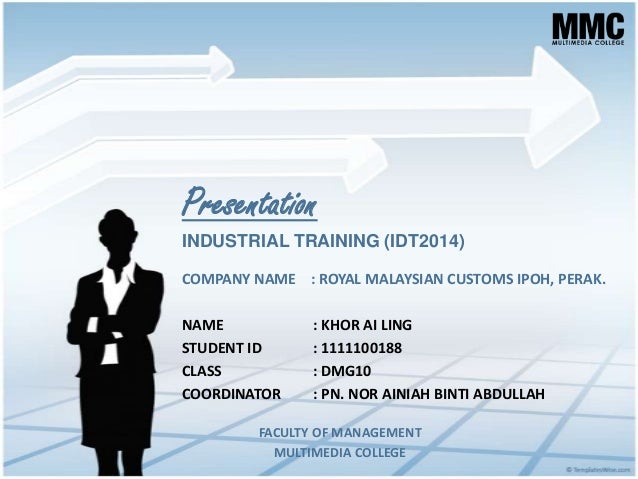 MMC
MULTIMEDIA COLLEGE

Presentation

INDUSTRIAL TRAINING (IDT2014)

COMPANY NAME : ROYAL MALAYSIAN CUSTOMS IPOH, PERAK.

NAME : KHOR AI LING
STUDENT ID : 1111100188
CLASS : DMG10
COORDINATOR : PN. NOR AINIAH BINTI ABDULLAH

FACULTY OF MANAGEMENT
MULTIMEDIA COLLEGE

© TemplatesWise.com